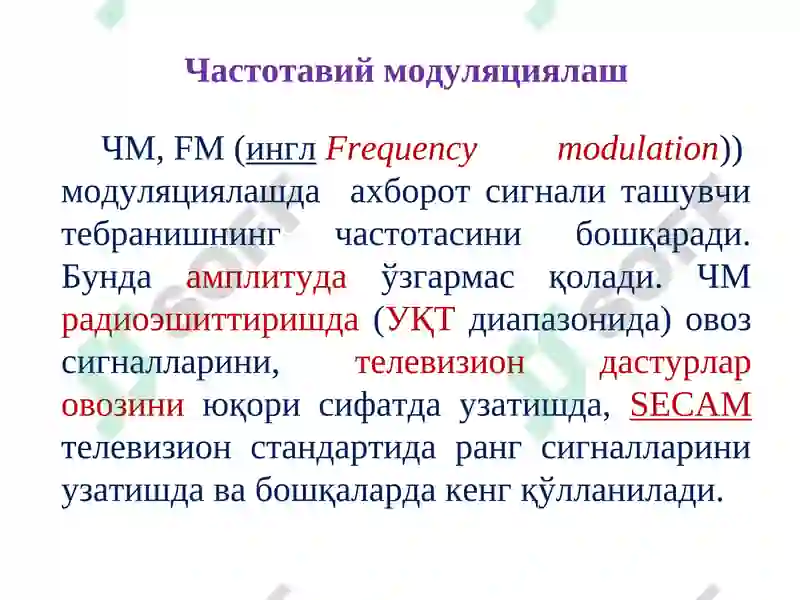 Частотавий модуляциялаш

ЧМ, FM (ингл Frequency modulation)) модуляциялашда ахборот сигнали ташувчи тебранишнинг частотасини бошқаради. Бунда амплитуда ўзгармас қолади. ЧМ радиоэшиттиришда (УҚТ диапазонида) овоз сигналларини, телевизион дастурлар овозини юқори сифатда узатишда, SECAM телевизион стандартида ранг сигналларини узатишда ва бошқаларда кенг қўлланилади.